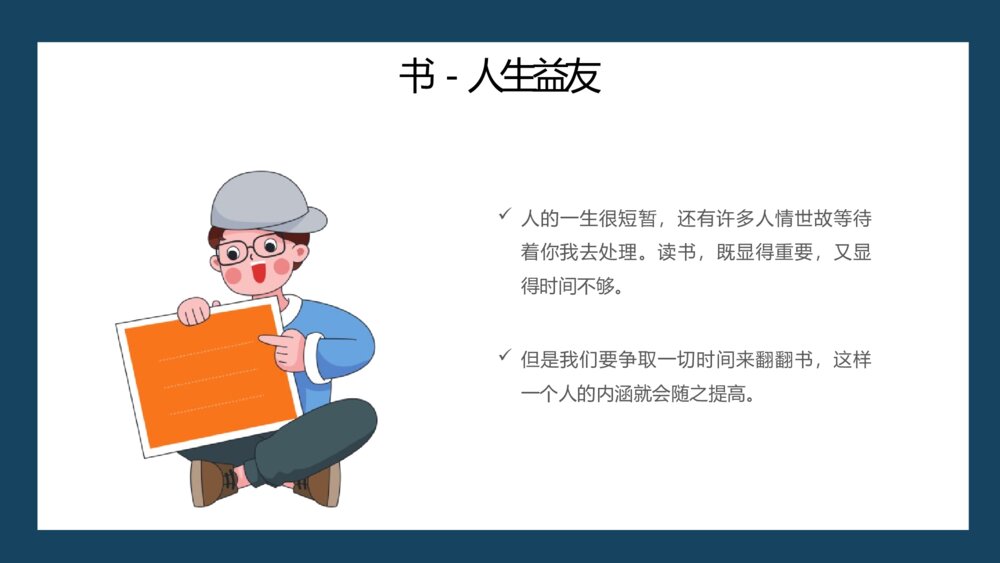 书 - 人生益友

✓ 人的一生很短暂，还有许多人情世故等待着你我去处理。读书，既显得重要，又显得时间不够。

✓ 但是我们要争取一切时间来翻翻书，这样一个人的内涵就会随之提高。